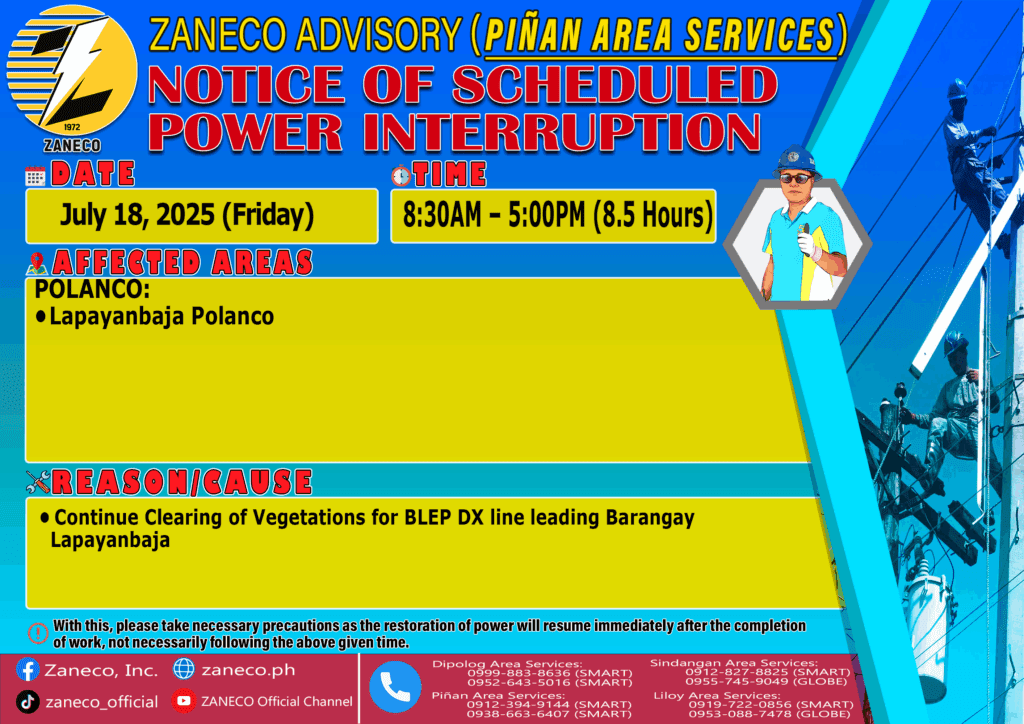 1972
ZANECO

ZANECO ADVISORY (PIÑAN AREA SERVICES)
NOTICE OF SCHEDULED POWER INTERRUPTION

DATE
July 18, 2025 (Friday)

TIME
8:30AM – 5:00PM (8.5 Hours)

AFFECTED AREAS
POLANCO:
• Lapayanbaja Polanco

REASON/CAUSE
• Continue Clearing of Vegetations for BLEP DX line leading Barangay Lapayanbaja

With this, please take necessary precautions as the restoration of power will resume immediately after the completion of work, not necessarily following the above given time.

Zaneco, Inc.
zaneco.ph
zaneco_official
ZANECO Official Channel

Dipolog Area Services:
0999-883-8636 (SMART)
0952-643-5016 (SMART)
Piñan Area Services:
0912-394-9144 (SMART)
0938-663-6407 (SMART)
Sindangan Area Services:
0912-827-8825 (SMART)
0955-745-9049 (GLOBE)
Liloy Area Services:
0919-722-0856 (SMART)
0953-088-7478 (GLOBE)